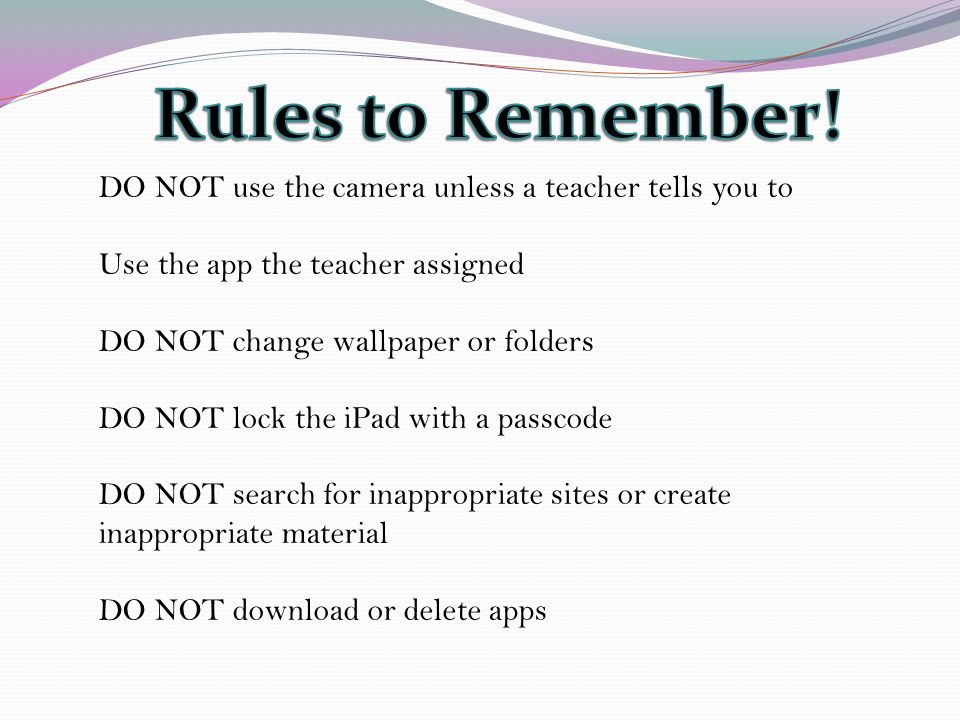 Rules to Remember!

DO NOT use the camera unless a teacher tells you to

Use the app the teacher assigned

DO NOT change wallpaper or folders

DO NOT lock the iPad with a passcode

DO NOT search for inappropriate sites or create inappropriate material

DO NOT download or delete apps